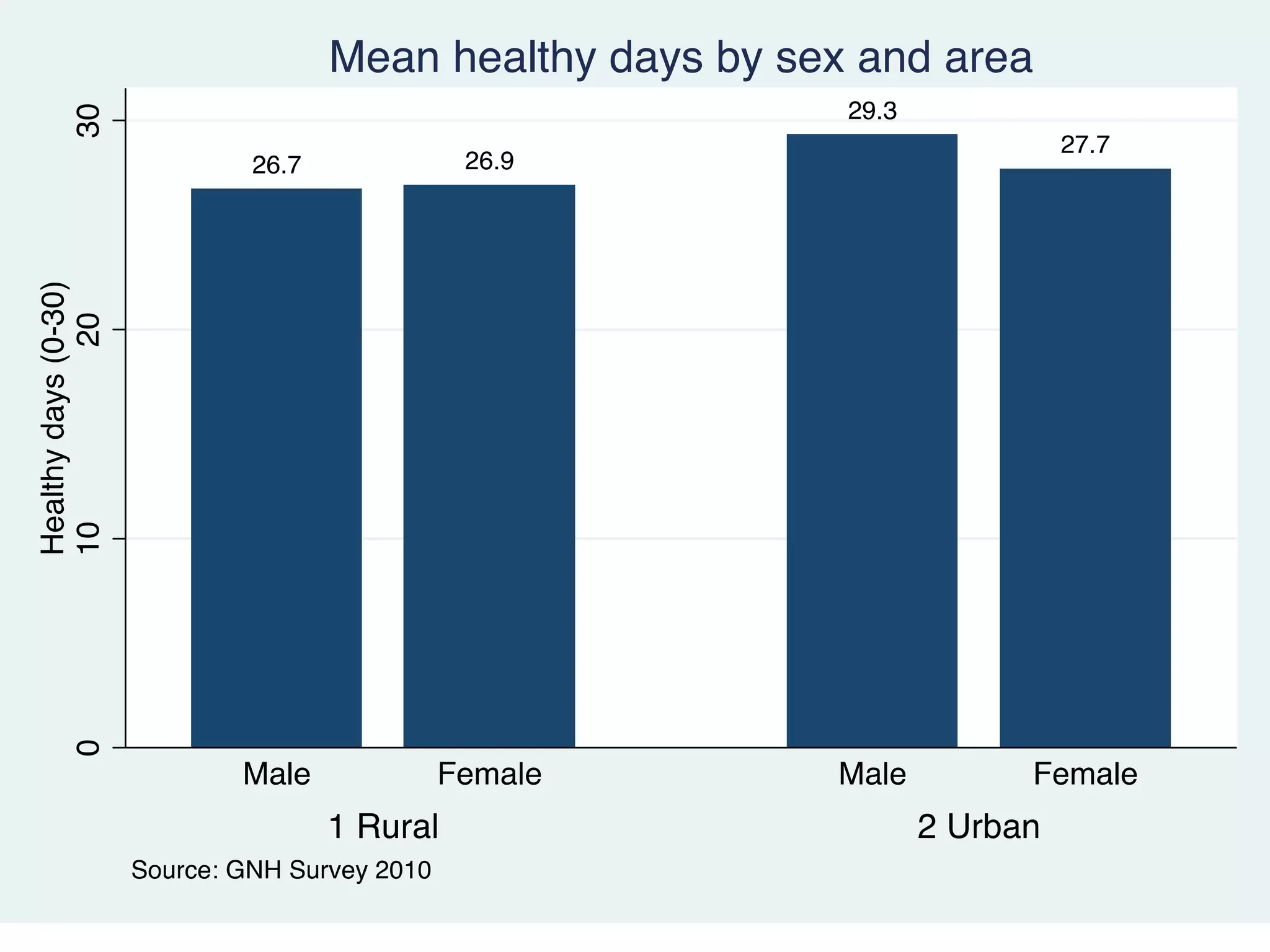 Mean healthy days by sex and area

Healthy days (0-30)

30
20
10
0

26.7
26.9
29.3
27.7

Male
Female
Male
Female

1 Rural
2 Urban

Source: GNH Survey 2010